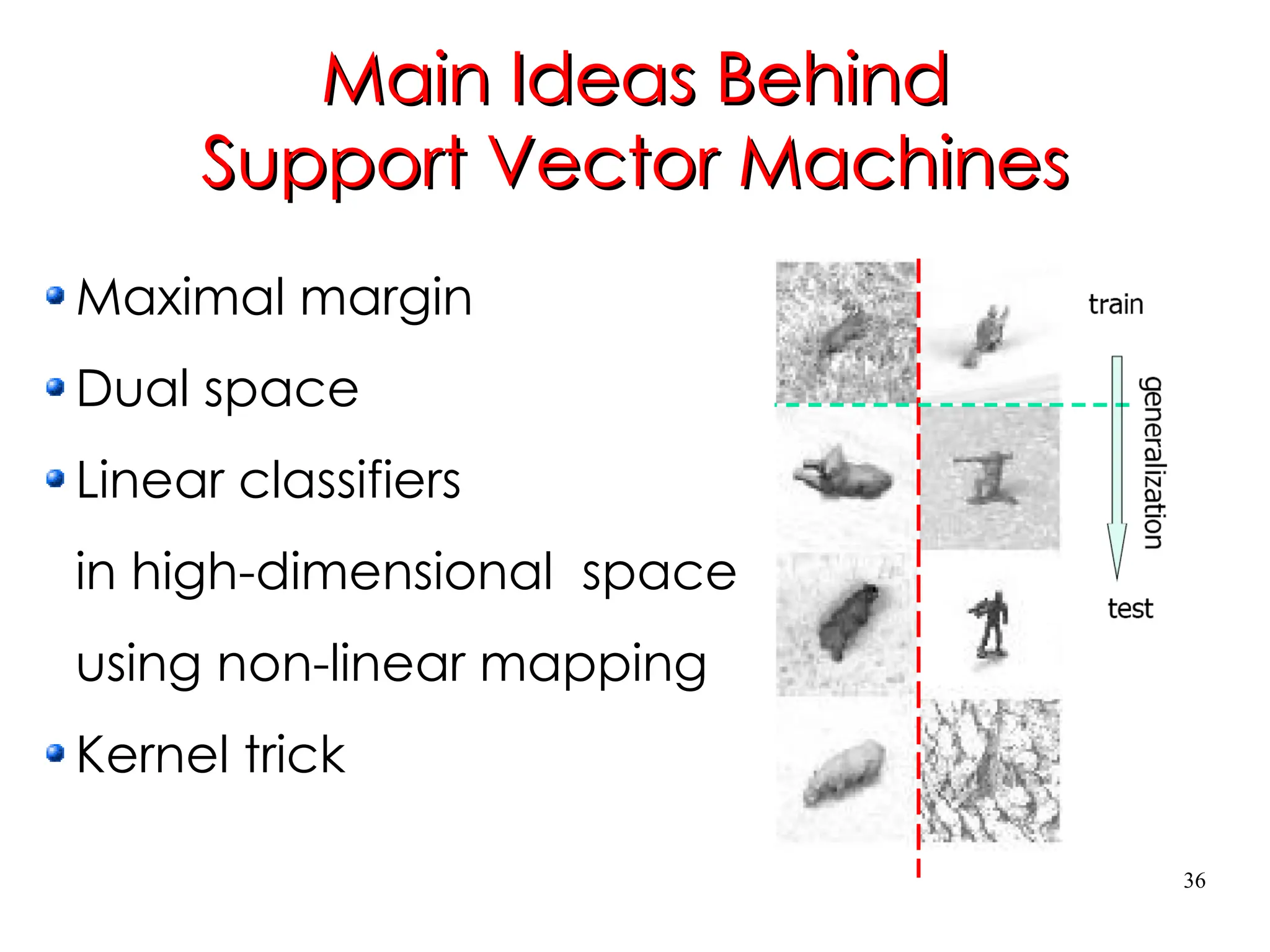 Main Ideas Behind
Support Vector Machines

- Maximal margin
- Dual space
- Linear classifiers in high-dimensional space using non-linear mapping
- Kernel trick

train

generalization

test

36